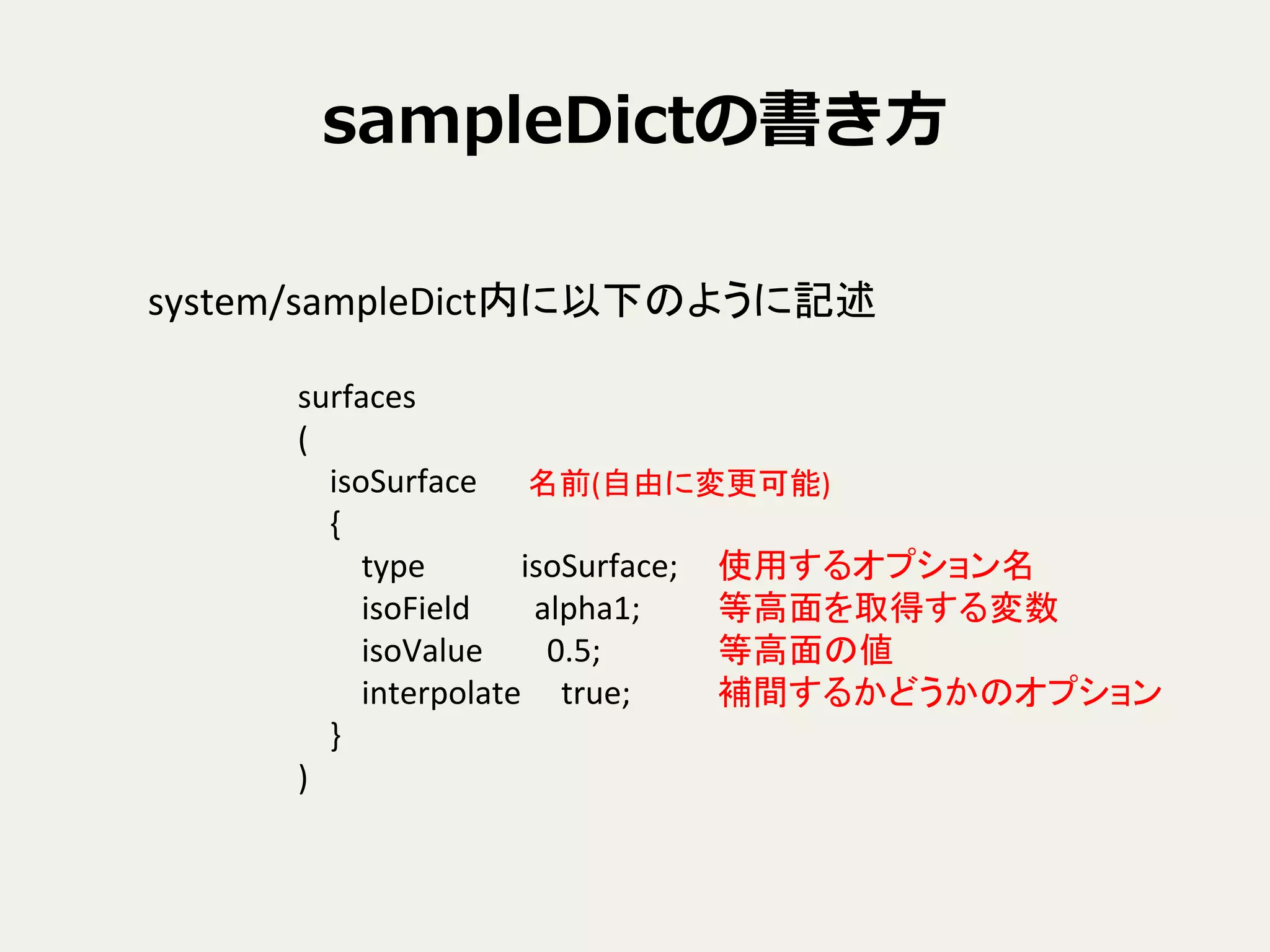 sampleDictの書き方

system/sampleDict内に以下のように記述

surfaces
(
isoSurface 名前(自由に変更可能)
{
type isoSurface; 使用するオプション名
isoField alpha1; 等高面を取得する変数
isoValue 0.5; 等高面の値
interpolate true; 補間するかどうかのオプション
}
)